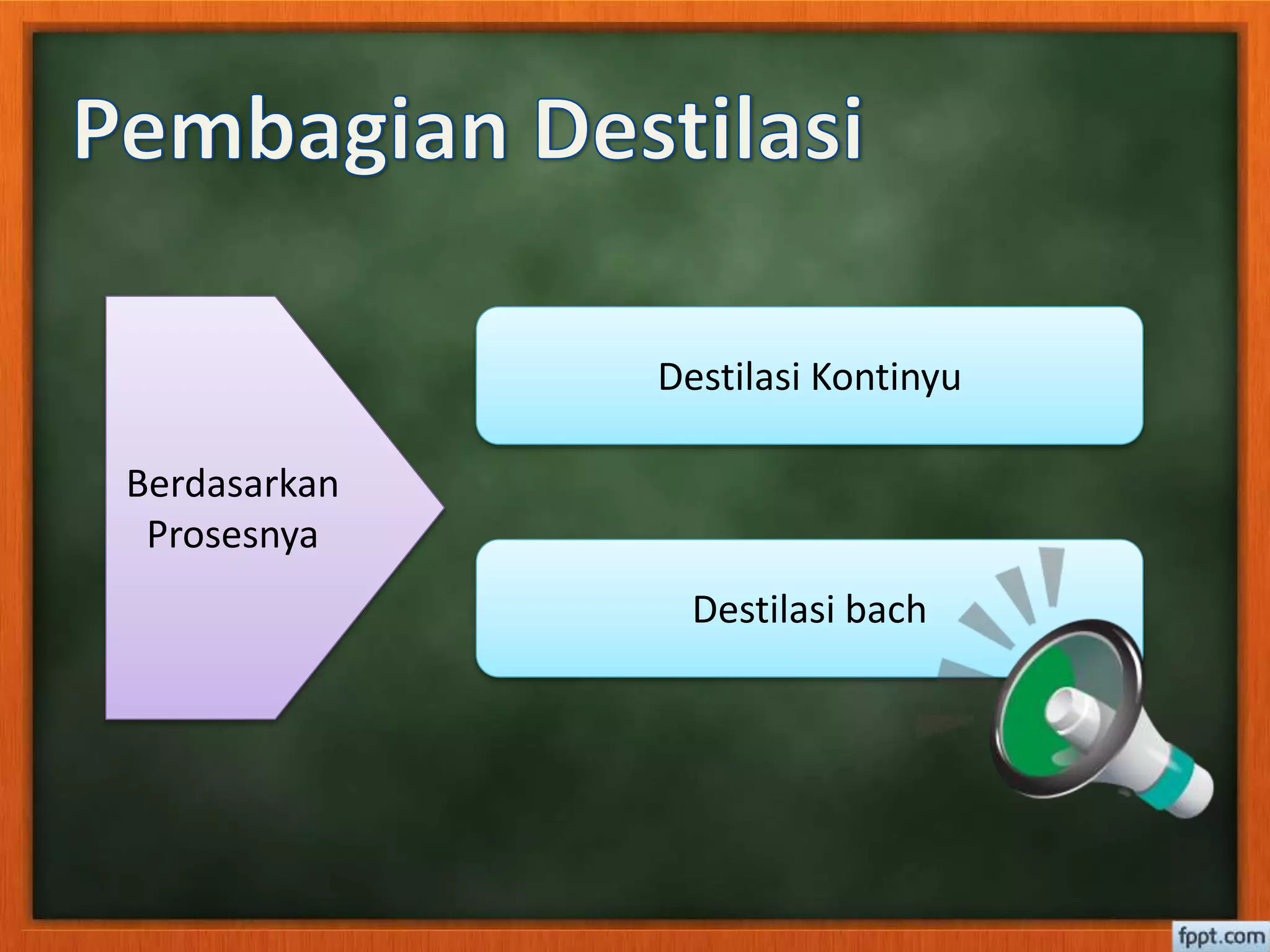 Pembagian Destilasi

Berdasarkan Prosesnya

Destilasi Kontinyu

Destilasi bach

fppt.com